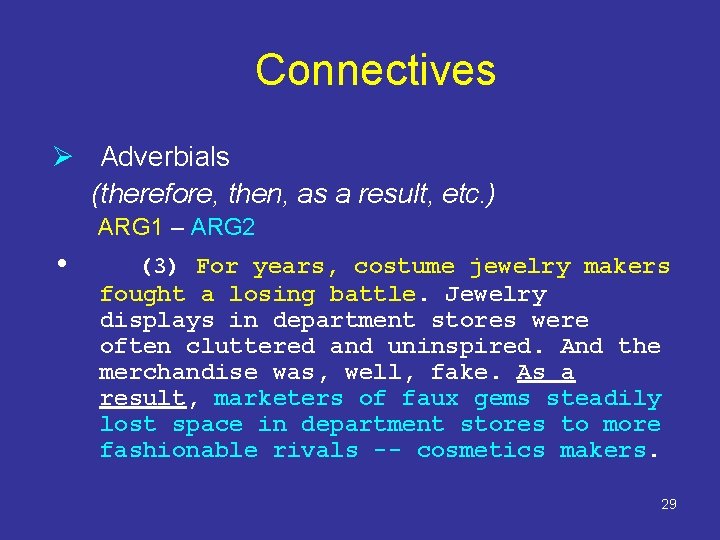 Connectives

➢ Adverbials
(therefore, then, as a result, etc.)
ARG1 – ARG2

• (3) For years, costume jewelry makers fought a losing battle. Jewelry displays in department stores were often cluttered and uninspired. And the merchandise was, well, fake. As a result, marketers of faux gems steadily lost space in department stores to more fashionable rivals -- cosmetics makers.

29